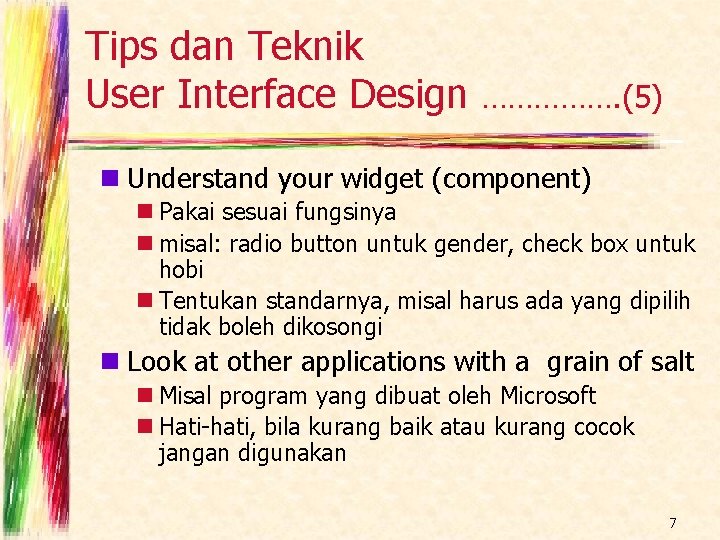 Tips dan Teknik
User Interface Design …………….(5)

Understand your widget (component)

Pakai sesuai fungsinya

misal: radio button untuk gender, check box untuk hobi

Tentukan standarnya, misal harus ada yang dipilih tidak boleh dikosongi

Look at other applications with a grain of salt

Misal program yang dibuat oleh Microsoft

Hati-hati, bila kurang baik atau kurang cocok jangan digunakan

7